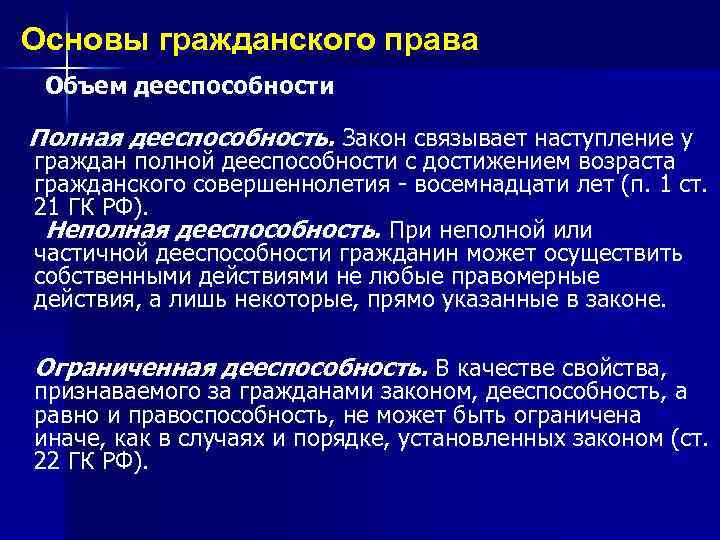 Основы гражданского права

Объем дееспособности

Полная дееспособность. Закон связывает наступление у граждан полной дееспособности с достижением возраста гражданского совершеннолетия - восемнадцати лет (п. 1 ст. 21 ГК РФ).

Неполная дееспособность. При неполной или частичной дееспособности гражданин может осуществить собственными действиями не любые правомерные действия, а лишь некоторые, прямо указанные в законе.

Ограниченная дееспособность. В качестве свойства, признаваемого за гражданами законом, дееспособность, а равно и правоспособность, не может быть ограничена иначе, как в случаях и порядке, установленных законом (ст. 22 ГК РФ).